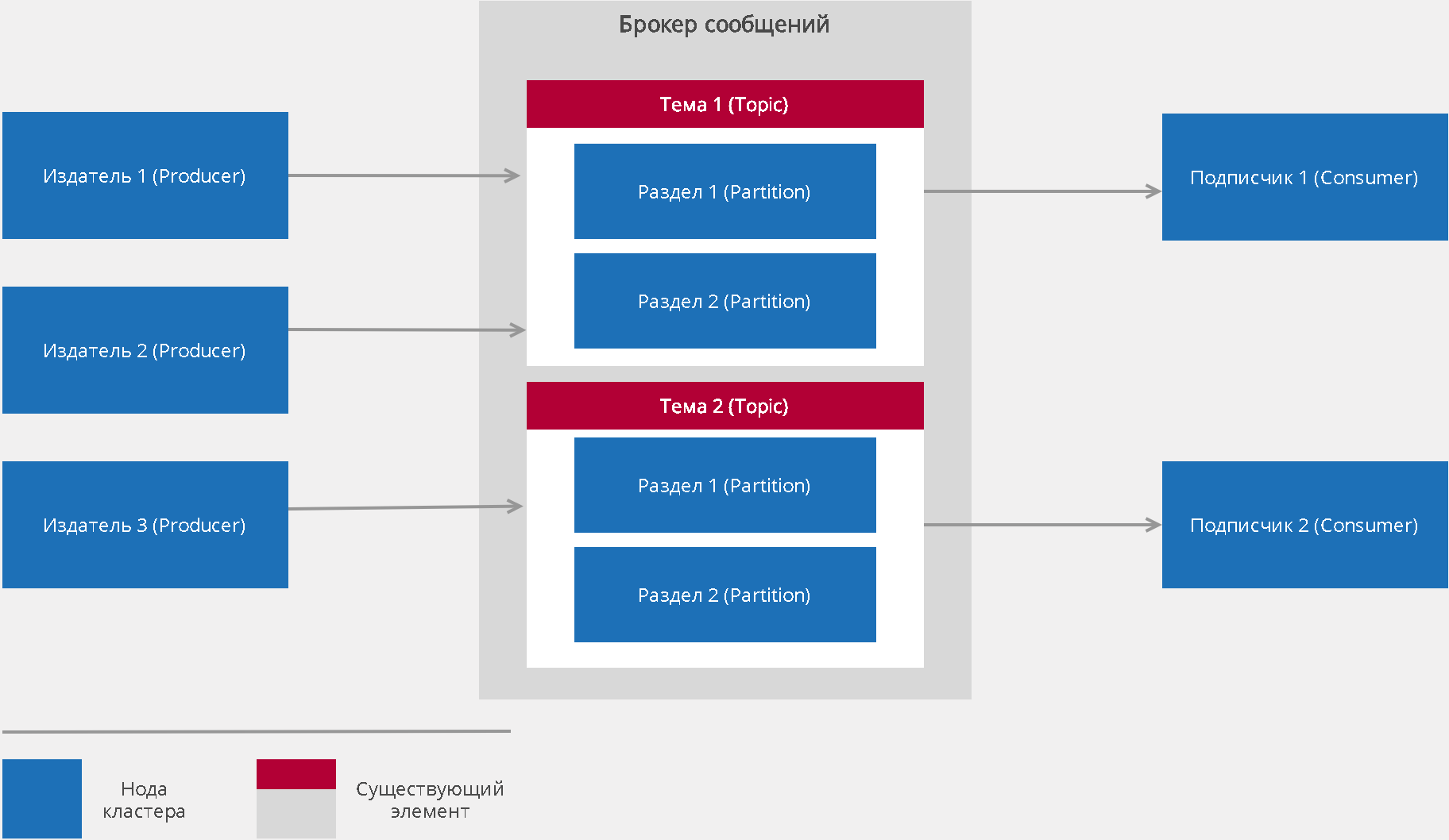 Брокер сообщений

Издатель 1 (Producer)

Издатель 2 (Producer)

Издатель 3 (Producer)

Тема 1 (Topic)

Раздел 1 (Partition)

Раздел 2 (Partition)

Тема 2 (Topic)

Раздел 1 (Partition)

Раздел 2 (Partition)

Подписчик 1 (Consumer)

Подписчик 2 (Consumer)

Нода кластера

Существующий элемент